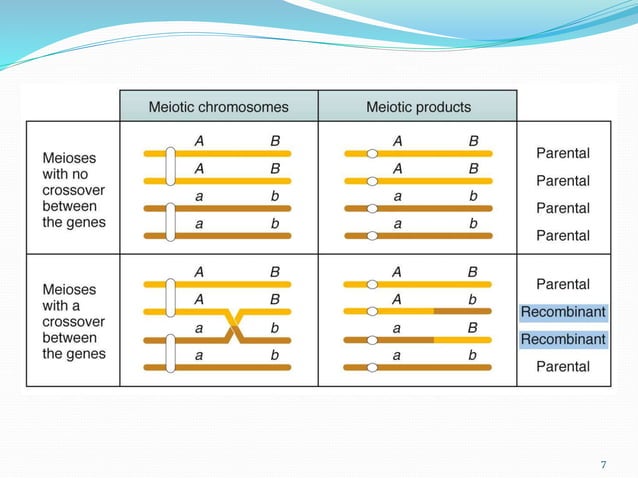 | | Meiotic chromosomes | Meiotic products | |
|---|---|---|---|
| Meioses with no crossover between the genes | A B<br>A B<br>a b<br>a b | A B<br>A B<br>a b<br>a b | Parental<br>Parental<br>Parental<br>Parental |
| Meioses with a crossover between the genes | A B<br>A B<br>a b<br>a b | A B<br>A b<br>a B<br>a b | Parental<br>Recombinant<br>Recombinant<br>Parental |

7